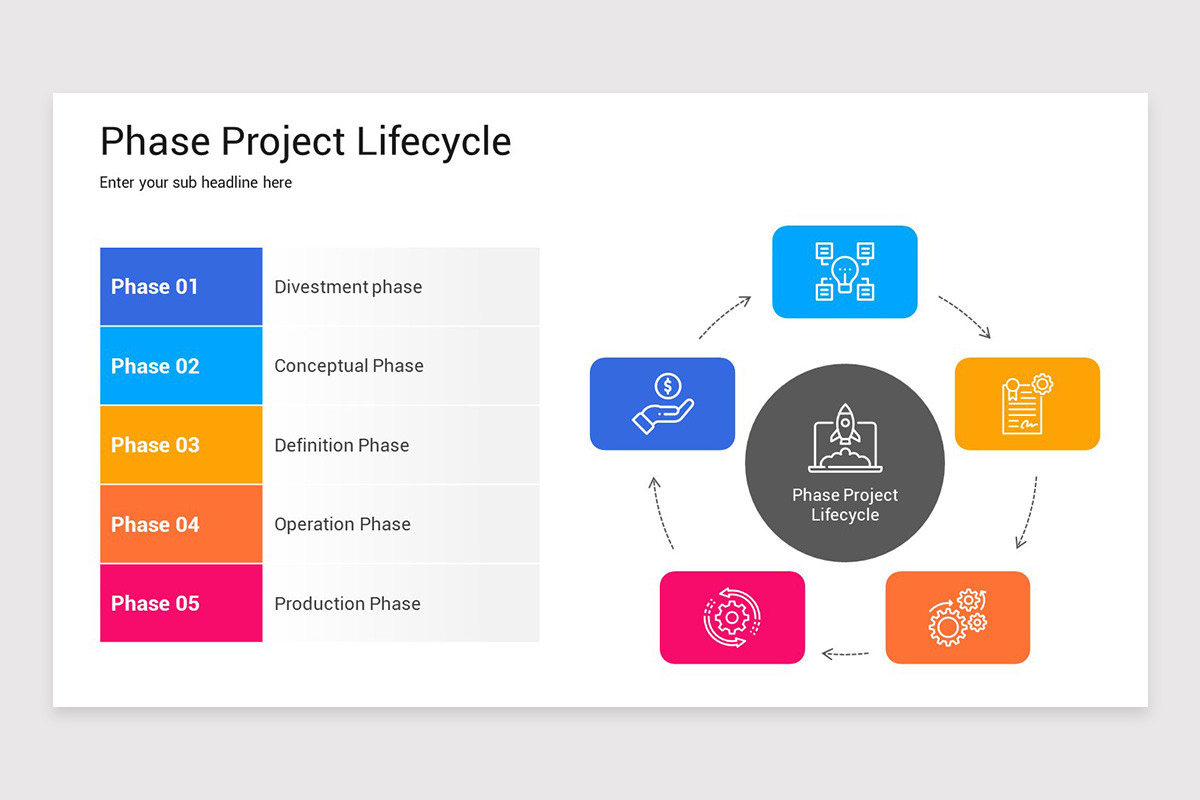 Phase Project Lifecycle

Enter your sub headline here

| Phase 01 | Divestment phase |
|---|---|
| Phase 02 | Conceptual Phase |
| Phase 03 | Definition Phase |
| Phase 04 | Operation Phase |
| Phase 05 | Production Phase |

Phase Project Lifecycle